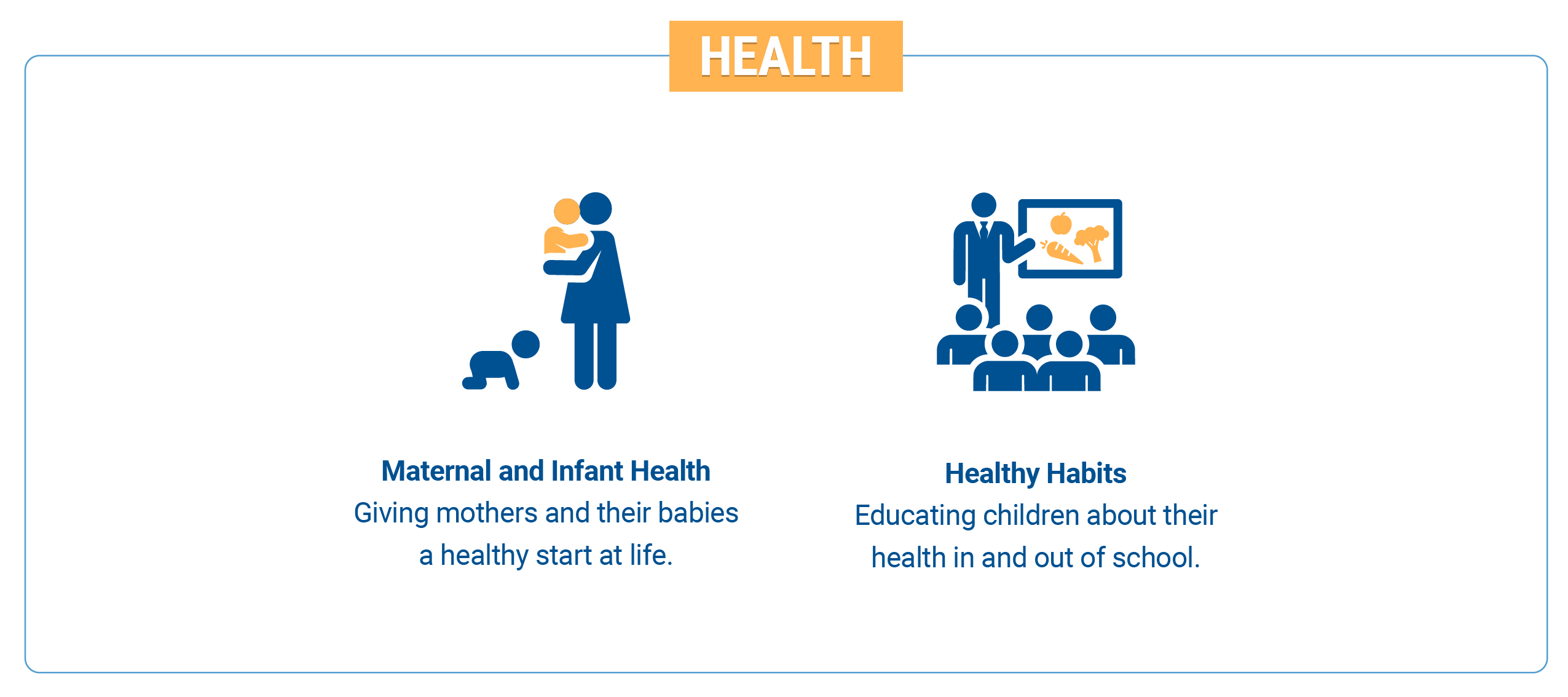 HEALTH

Maternal and Infant Health
Giving mothers and their babies a healthy start at life.

Healthy Habits
Educating children about their health in and out of school.